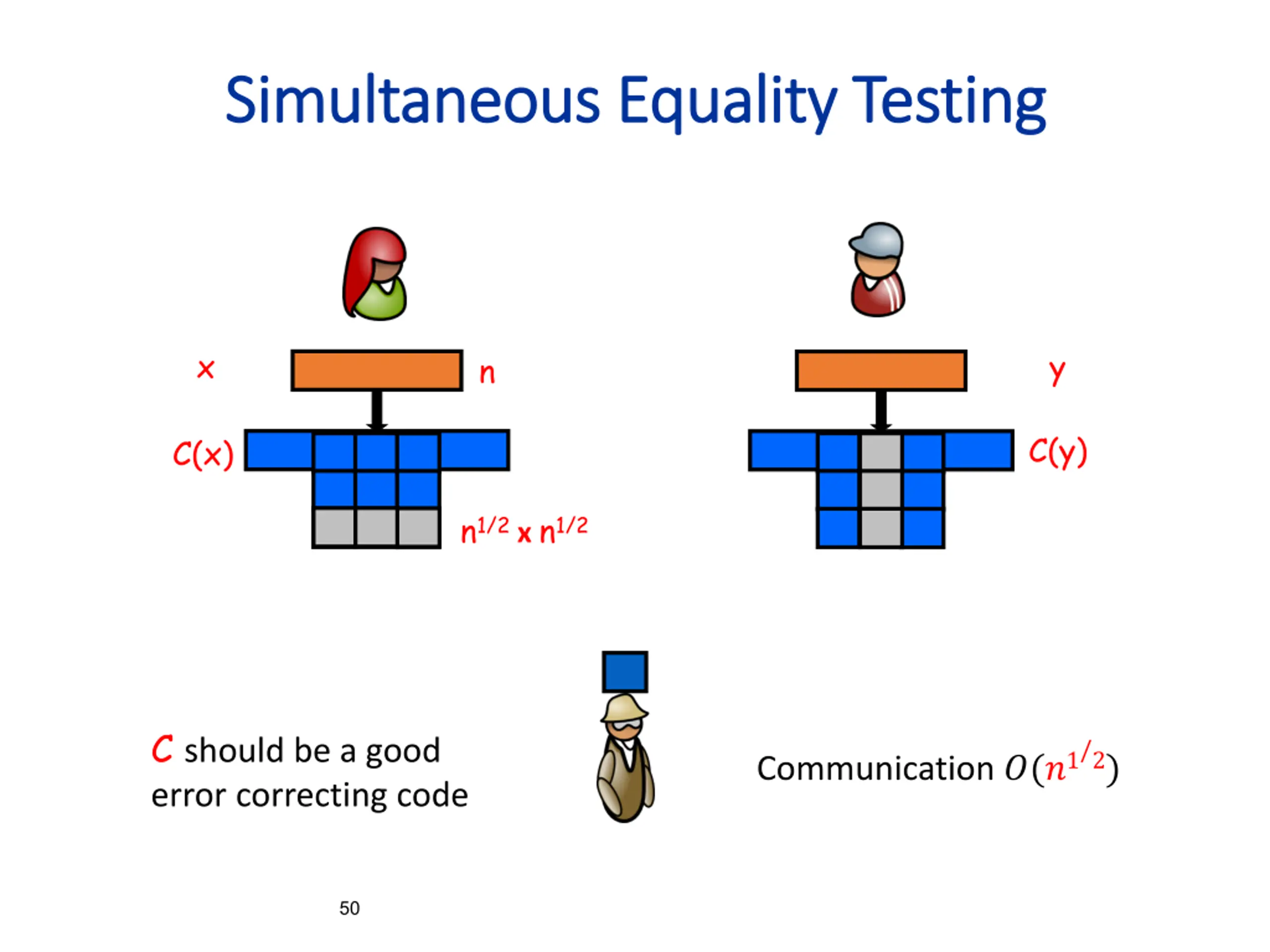 Simultaneous Equality Testing

x

n

y

C(x)

C(y)

$n^{1/2}$ x $n^{1/2}$

C should be a good error correcting code

Communication $O(n^{1/2})$

50